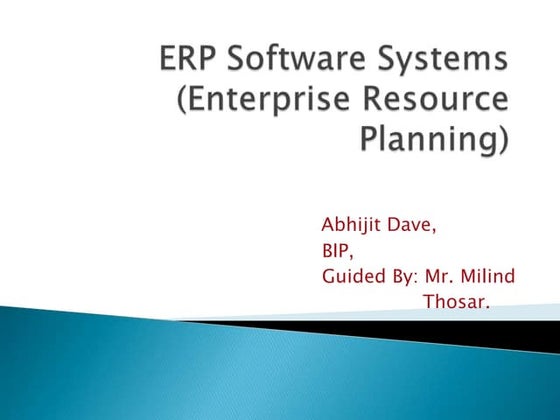 ERP Software Systems (Enterprise Resource Planning)

Abhijit Dave,
BIP,
Guided By: Mr. Milind Thosar.